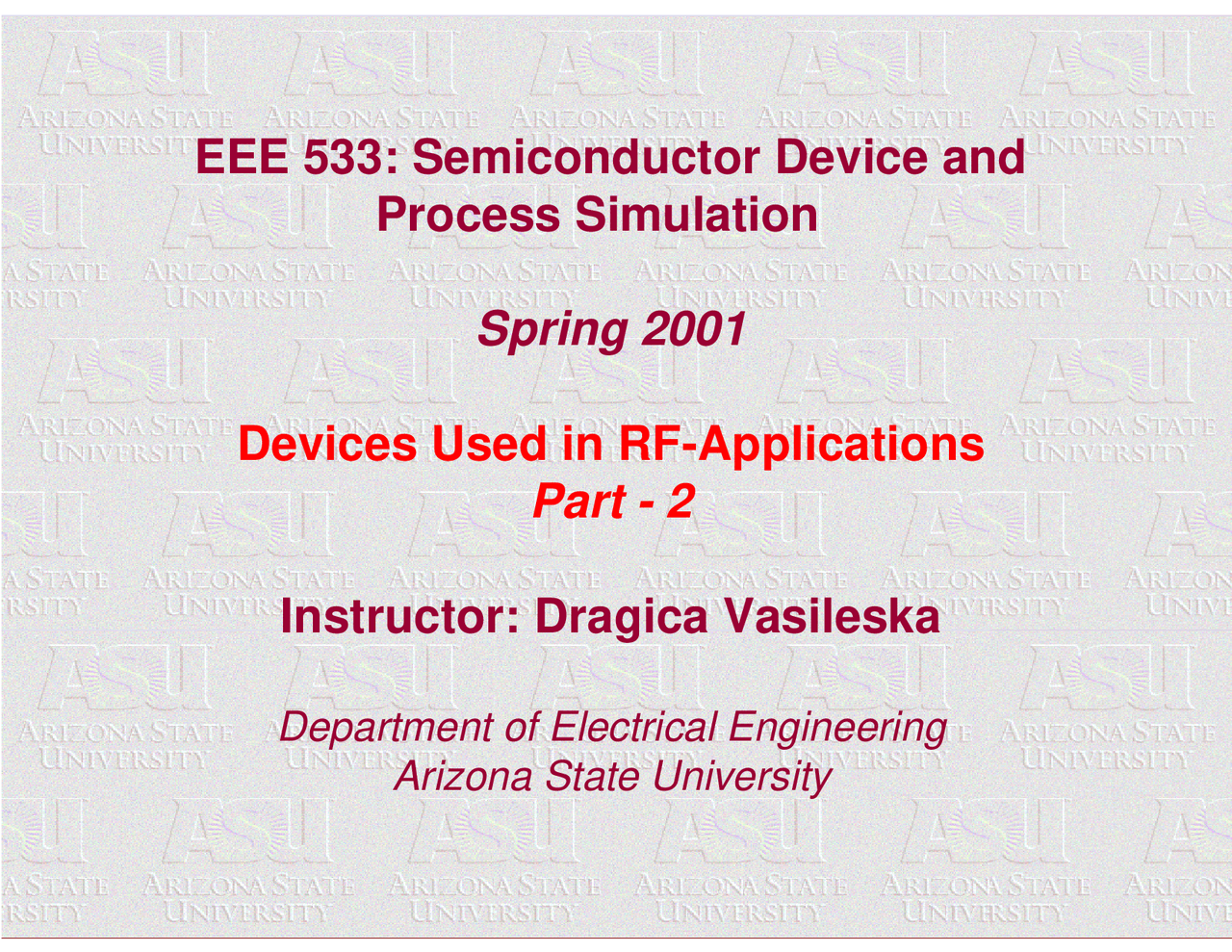 EEE 533: Semiconductor Device and Process Simulation

Spring 2001

Devices Used in RF-Applications
Part - 2

Instructor: Dragica Vasileska

Department of Electrical Engineering
Arizona State University